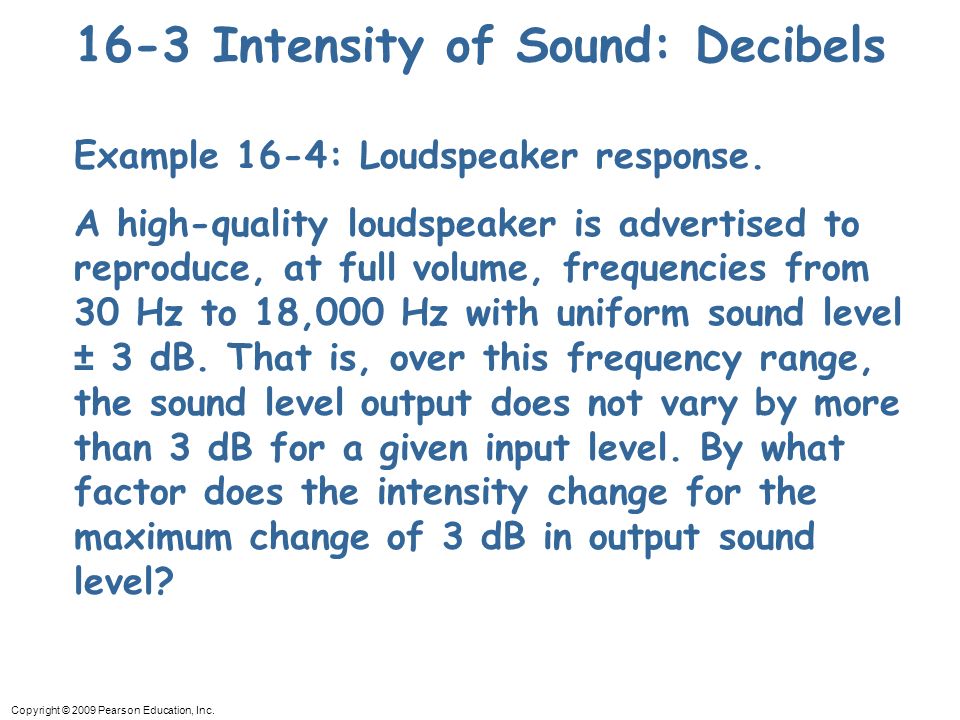 16-3 Intensity of Sound: Decibels

Example 16-4: Loudspeaker response.

A high-quality loudspeaker is advertised to reproduce, at full volume, frequencies from 30 Hz to 18,000 Hz with uniform sound level ± 3 dB. That is, over this frequency range, the sound level output does not vary by more than 3 dB for a given input level. By what factor does the intensity change for the maximum change of 3 dB in output sound level?

Copyright © 2009 Pearson Education, Inc.